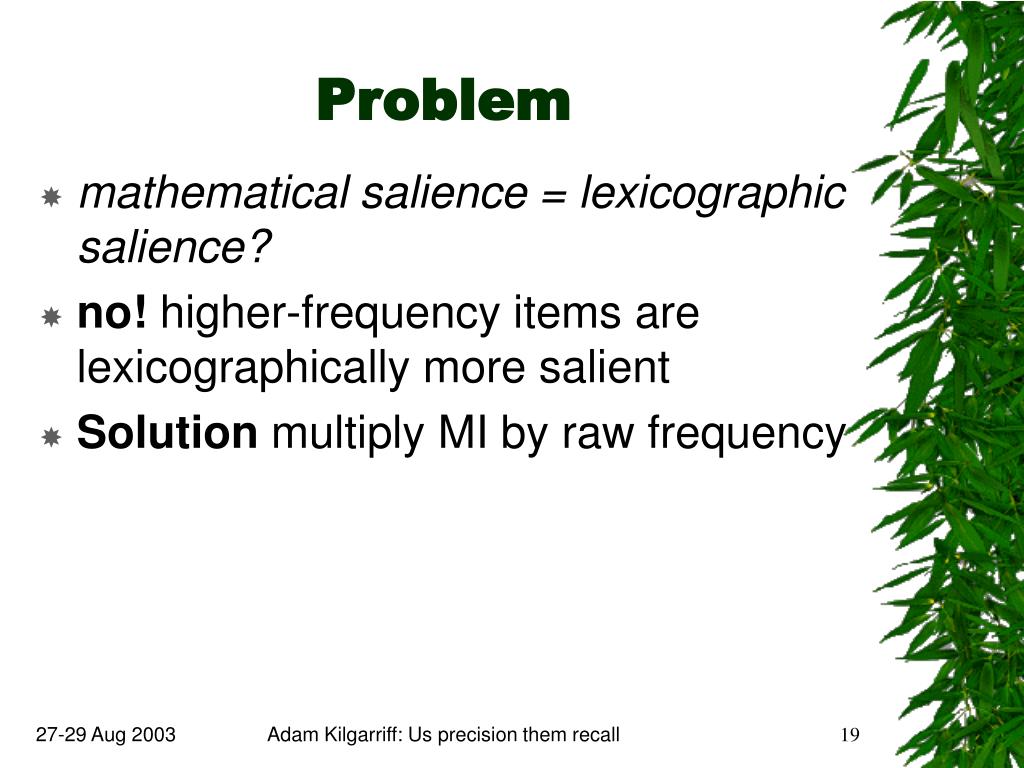 Problem

mathematical salience = lexicographic salience?

no! higher-frequency items are lexicographically more salient

Solution multiply MI by raw frequency

27-29 Aug 2003 Adam Kilgarriff: Us precision them recall 19